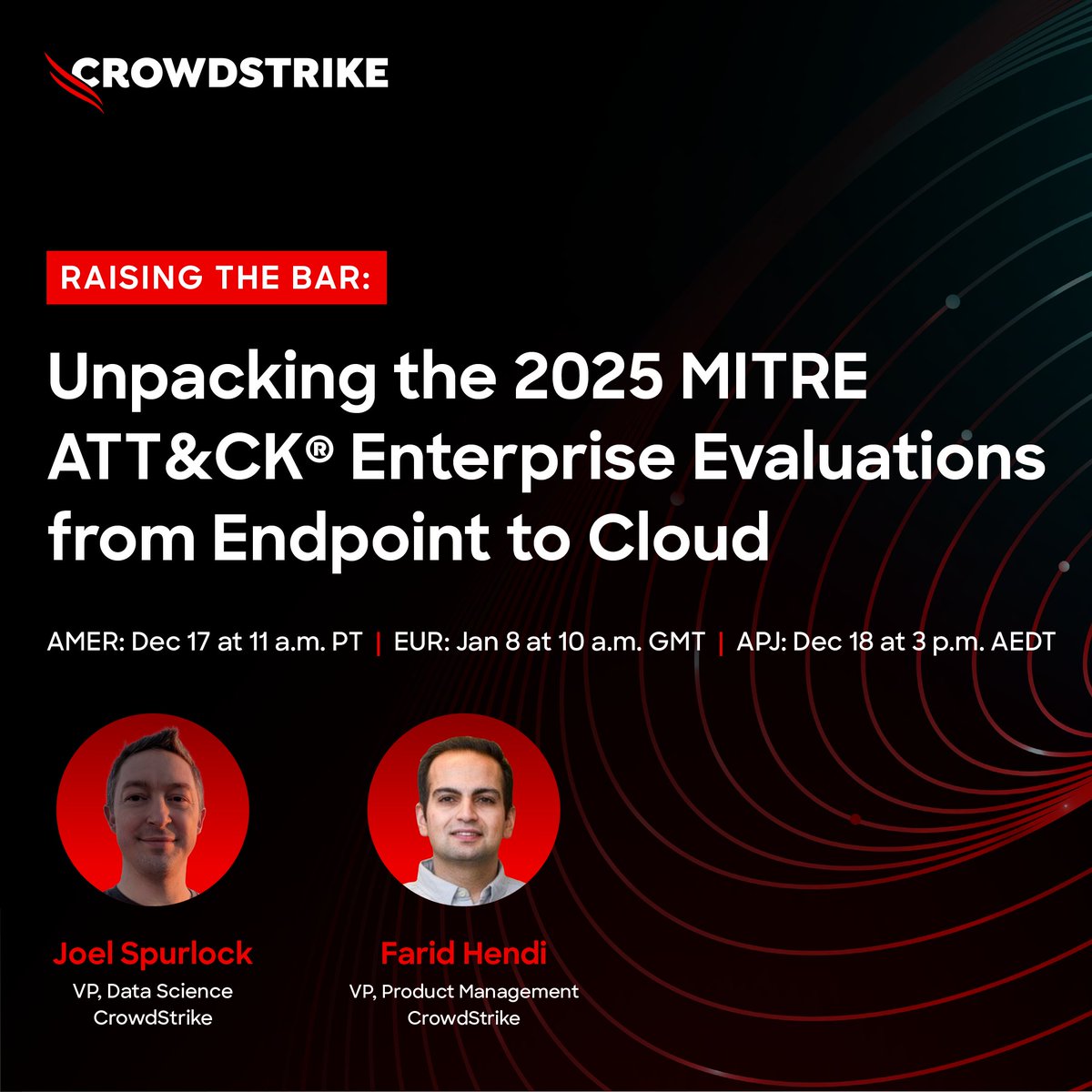 CROWDSTRIKE

RAISING THE BAR:

Unpacking the 2025 MITRE ATT&CK® Enterprise Evaluations from Endpoint to Cloud

AMER: Dec 17 at 11 a.m. PT | EUR: Jan 8 at 10 a.m. GMT | APJ: Dec 18 at 3 p.m. AEDT

Joel Spurlock
VP, Data Science
CrowdStrike

Farid Hendi
VP, Product Management
CrowdStrike